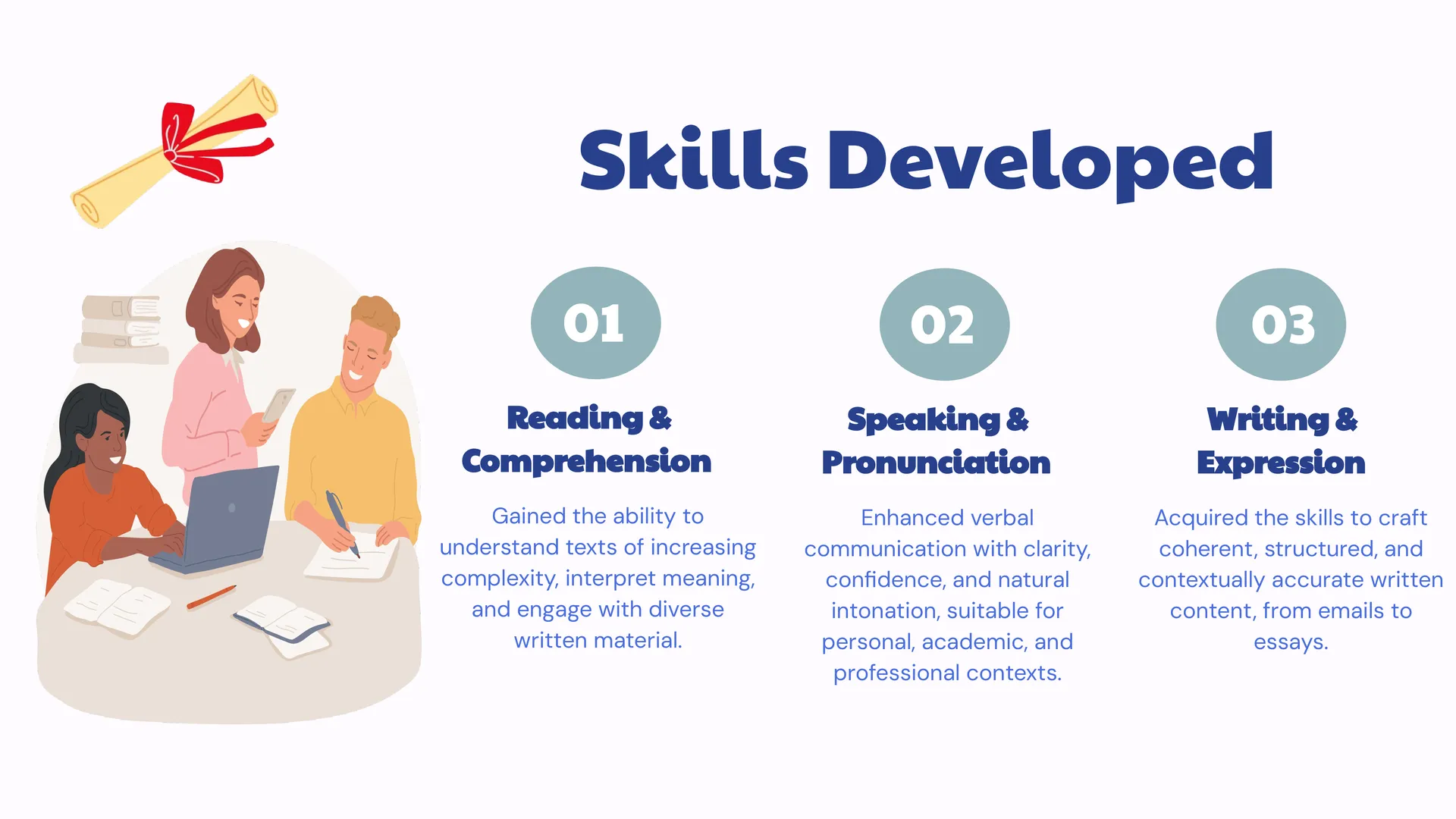 Skills Developed

01

Reading & Comprehension

Gained the ability to understand texts of increasing complexity, interpret meaning, and engage with diverse written material.

02

Speaking & Pronunciation

Enhanced verbal communication with clarity, confidence, and natural intonation, suitable for personal, academic, and professional contexts.

03

Writing & Expression

Acquired the skills to craft coherent, structured, and contextually accurate written content, from emails to essays.